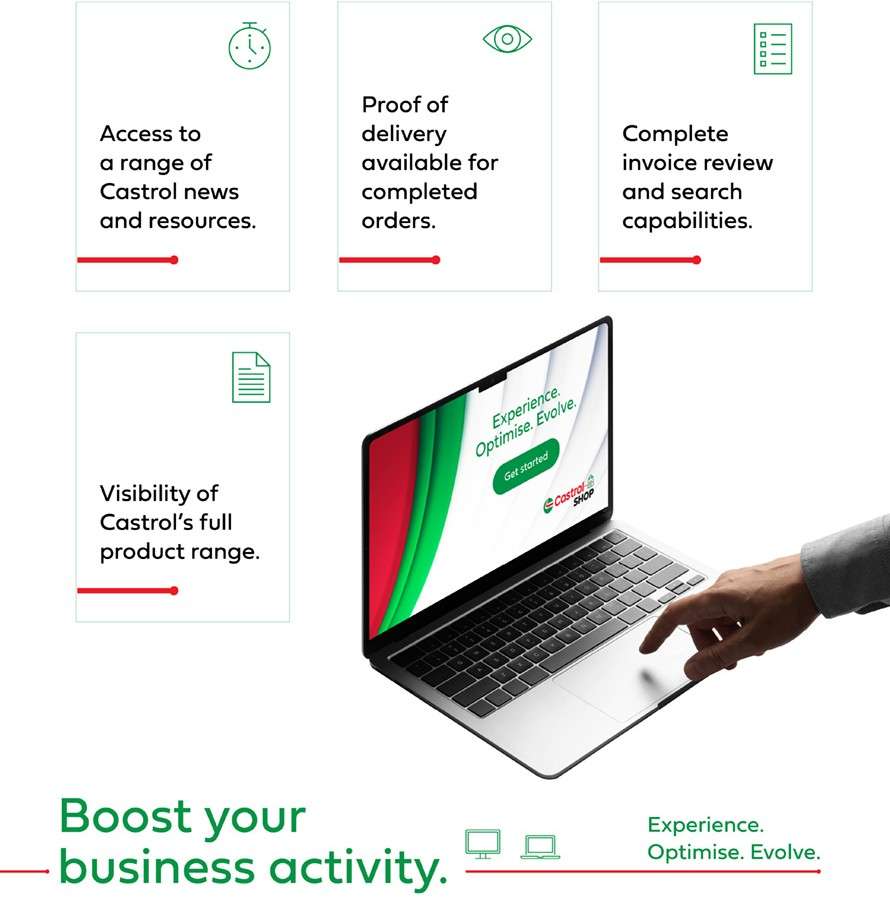 Access to a range of Castrol news and resources.

Proof of delivery available for completed orders.

Complete invoice review and search capabilities.

Visibility of Castrol's full product range.

Experience. Optimise. Evolve.

Get started

Castrol SHOP

Boost your business activity.

Experience. Optimise. Evolve.